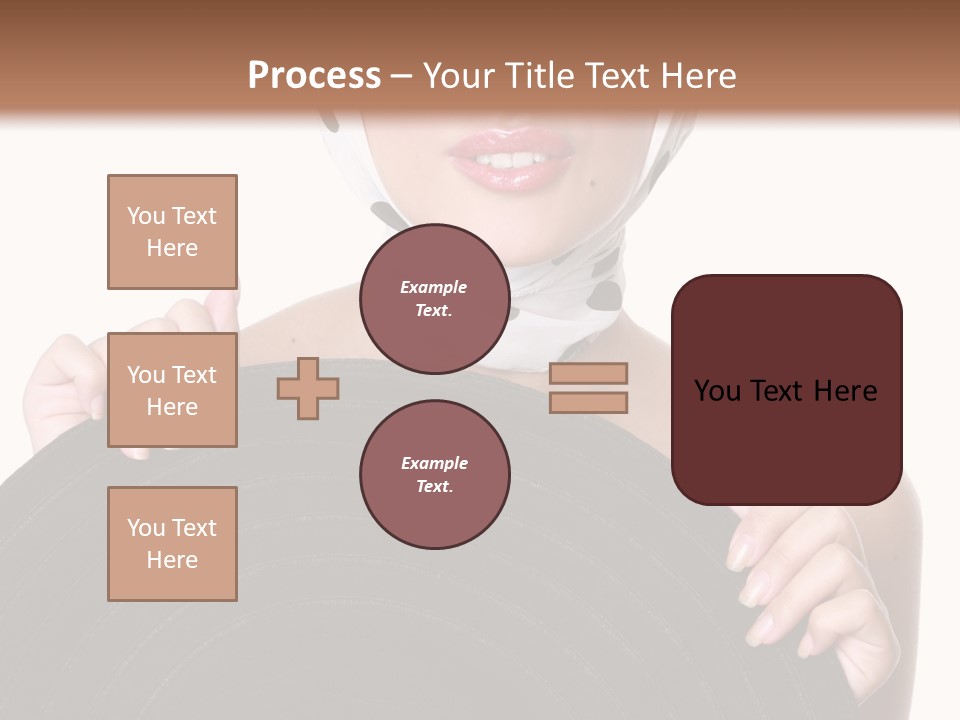 Process – Your Title Text Here

You Text Here

You Text Here

You Text Here

Example Text.

Example Text.

You Text Here